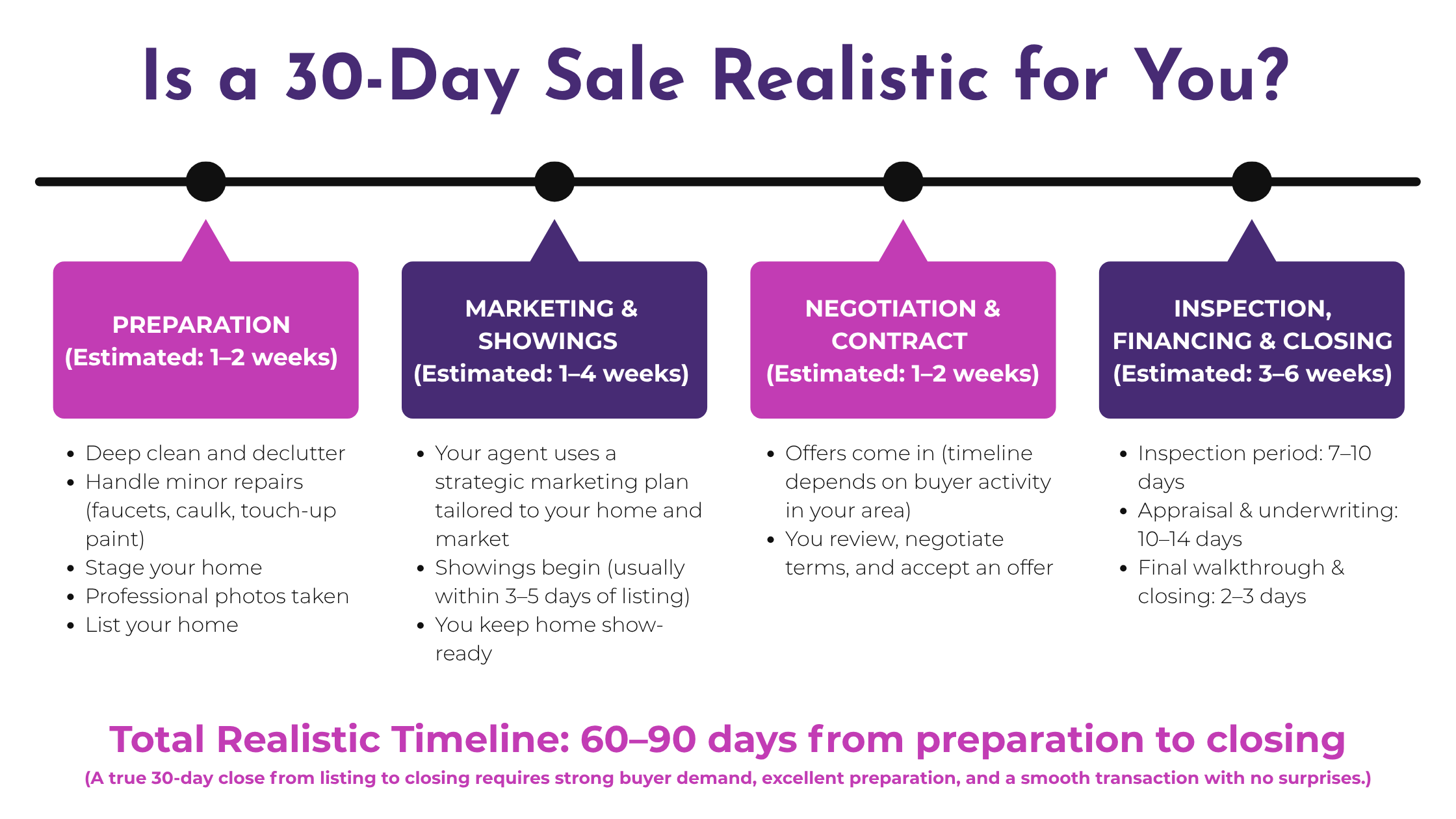 Is a 30-Day Sale Realistic for You?

PREPARATION
(Estimated: 1–2 weeks)

- Deep clean and declutter
- Handle minor repairs (faucets, caulk, touch-up paint)
- Stage your home
- Professional photos taken
- List your home

MARKETING & SHOWINGS
(Estimated: 1–4 weeks)

- Your agent uses a strategic marketing plan tailored to your home and market
- Showings begin (usually within 3–5 days of listing)
- You keep home show-ready

NEGOTIATION & CONTRACT
(Estimated: 1–2 weeks)

- Offers come in (timeline depends on buyer activity in your area)
- You review, negotiate terms, and accept an offer

INSPECTION, FINANCING & CLOSING
(Estimated: 3–6 weeks)

- Inspection period: 7–10 days
- Appraisal & underwriting: 10–14 days
- Final walkthrough & closing: 2–3 days

Total Realistic Timeline: 60–90 days from preparation to closing
(A true 30-day close from listing to closing requires strong buyer demand, excellent preparation, and a smooth transaction with no surprises.)